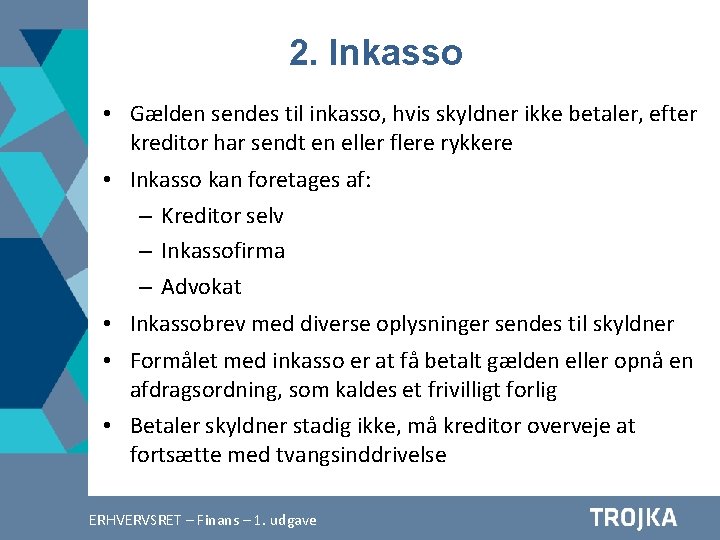 2. Inkasso

• Gælden sendes til inkasso, hvis skyldner ikke betaler, efter kreditor har sendt en eller flere rykkere
• Inkasso kan foretages af:
– Kreditor selv
– Inkassofirma
– Advokat
• Inkassobrev med diverse oplysninger sendes til skyldner
• Formålet med inkasso er at få betalt gælden eller opnå en afdragsordning, som kaldes et frivilligt forlig
• Betaler skyldner stadig ikke, må kreditor overveje at fortsætte med tvangsinddrivelse

ERHVERVSRET – Finans – 1. udgave

TROJKA